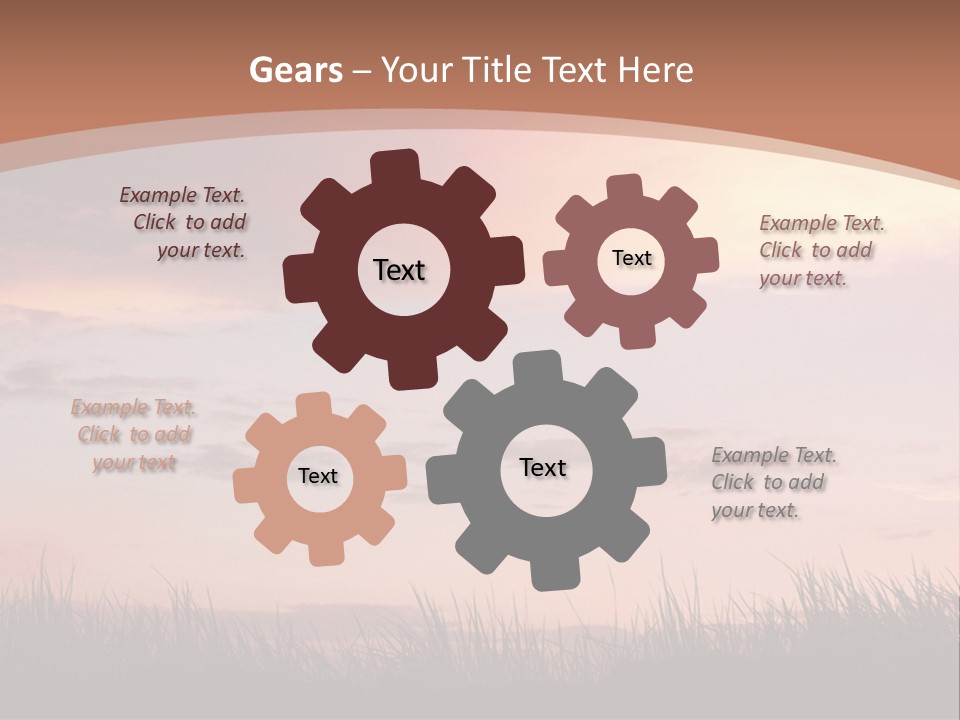 Gears – Your Title Text Here

Example Text. Click to add your text.

Text

Text

Example Text. Click to add your text.

Example Text. Click to add your text

Text

Text

Example Text. Click to add your text.